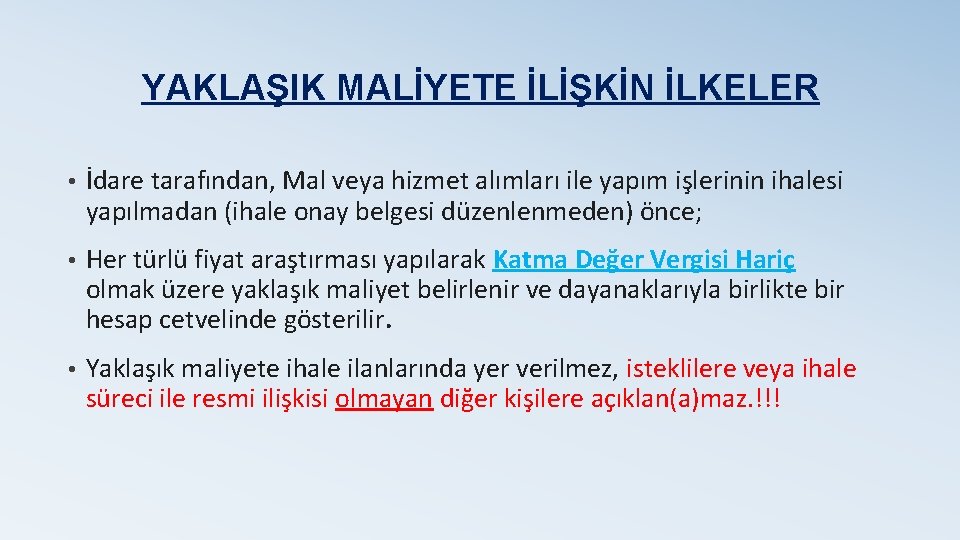 YAKLAŞIK MALİYETE İLİŞKİN İLKELER

• İdare tarafından, Mal veya hizmet alımları ile yapım işlerinin ihalesi yapılmadan (ihale onay belgesi düzenlenmeden) önce;

• Her türlü fiyat araştırması yapılarak Katma Değer Vergisi Hariç olmak üzere yaklaşık maliyet belirlenir ve dayanaklarıyla birlikte bir hesap cetvelinde gösterilir.

• Yaklaşık maliyete ihale ilanlarında yer verilmez, isteklilere veya ihale süreci ile resmi ilişkisi olmayan diğer kişilere açıklan(a)maz.!!!